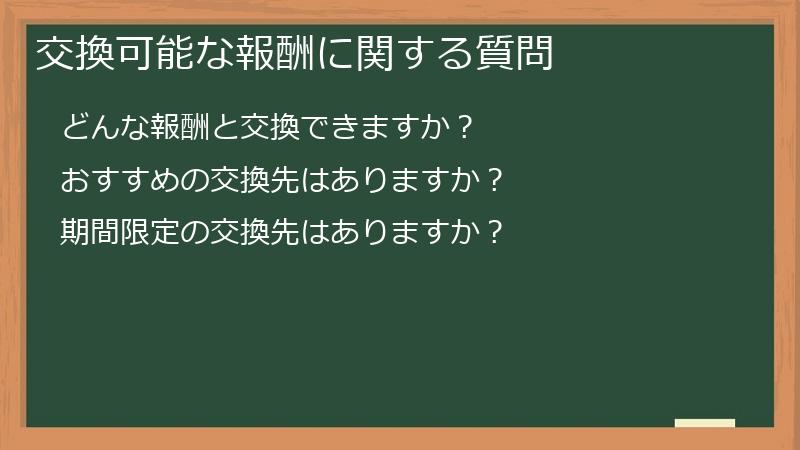 交換可能な報酬に関する質問

どんな報酬と交換できますか？

おすすめの交換先はありますか？

期間限定の交換先はありますか？